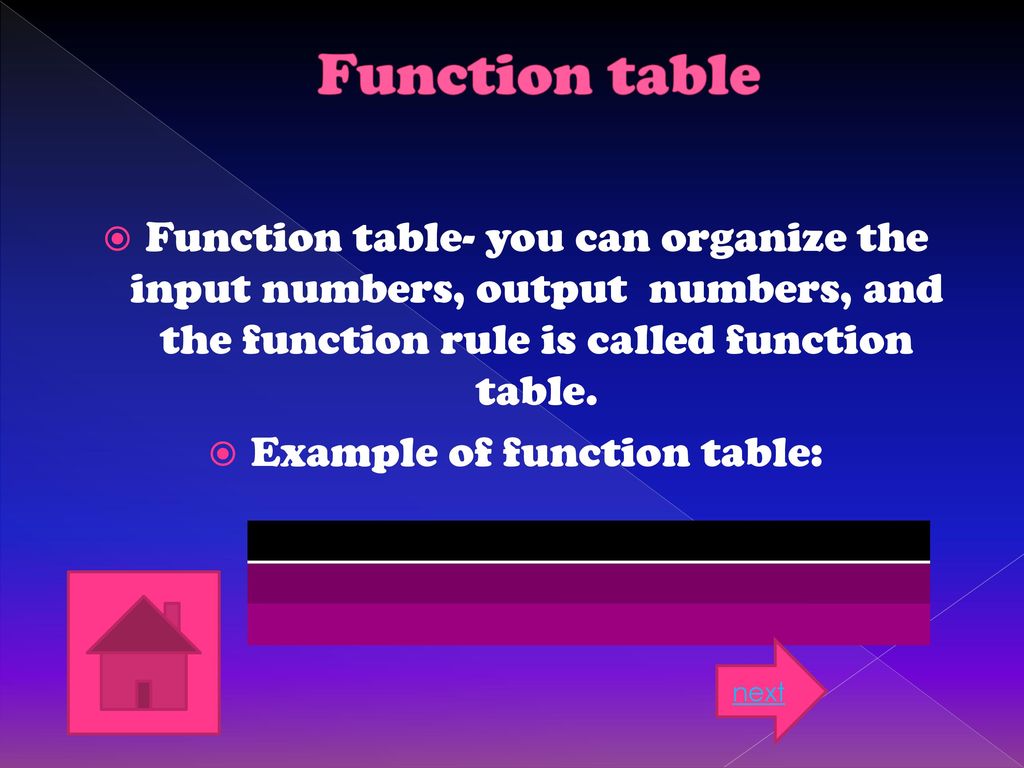 Function table

Function table- you can organize the input numbers, output numbers, and the function rule is called function table.

Example of function table:

next